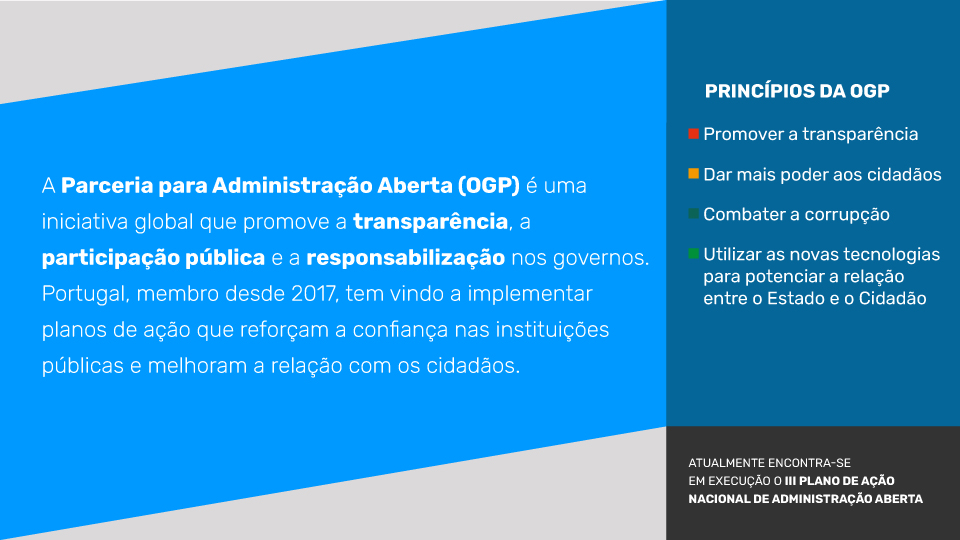 A Parceria para Administração Aberta (OGP) é uma iniciativa global que promove a transparência, a participação pública e a responsabilização nos governos. Portugal, membro desde 2017, tem vindo a implementar planos de ação que reforçam a confiança nas instituições públicas e melhoram a relação com os cidadãos.

PRINCÍPIOS DA OGP

Promover a transparência

Dar mais poder aos cidadãos

Combater a corrupção

Utilizar as novas tecnologias para potenciar a relação entre o Estado e o Cidadão

ATUALMENTE ENCONTRA-SE EM EXECUÇÃO O III PLANO DE AÇÃO NACIONAL DE ADMINISTRAÇÃO ABERTA